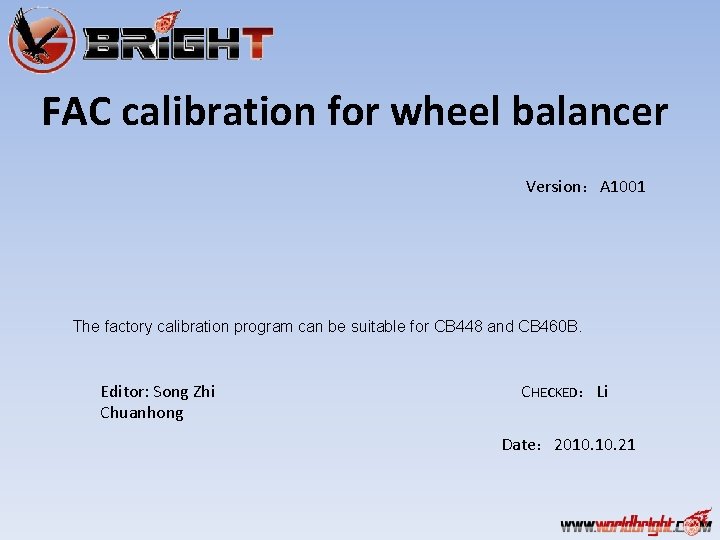 BRIGHT

FAC calibration for wheel balancer

Version： A1001

The factory calibration program can be suitable for CB448 and CB460B.

Editor: Song Zhi Chuanhong

CHECKED： Li

Date： 2010.10.21

www.worldbright.com